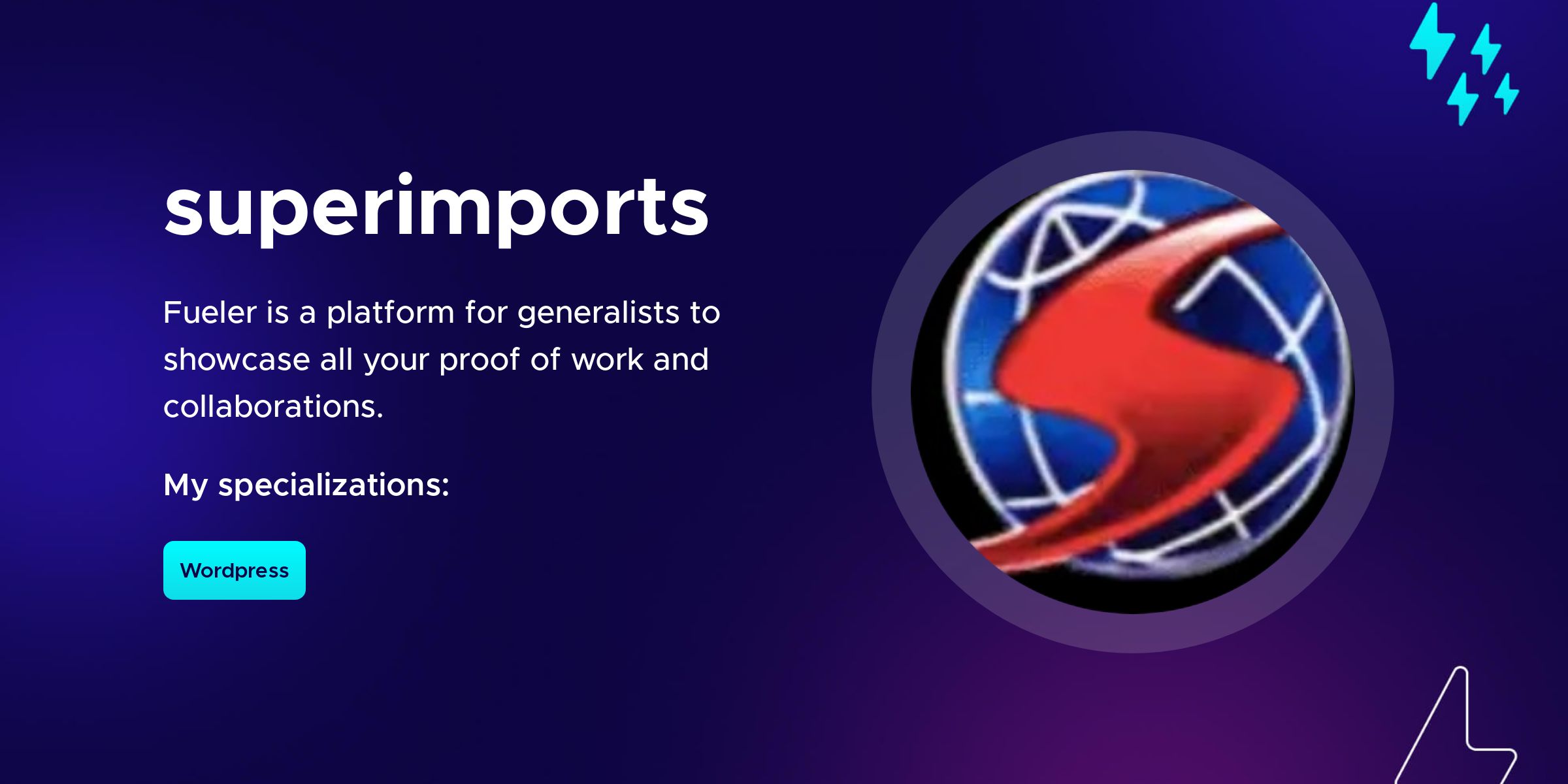 superimports

Fueler is a platform for generalists to showcase all your proof of work and collaborations.

My specializations:

Wordpress